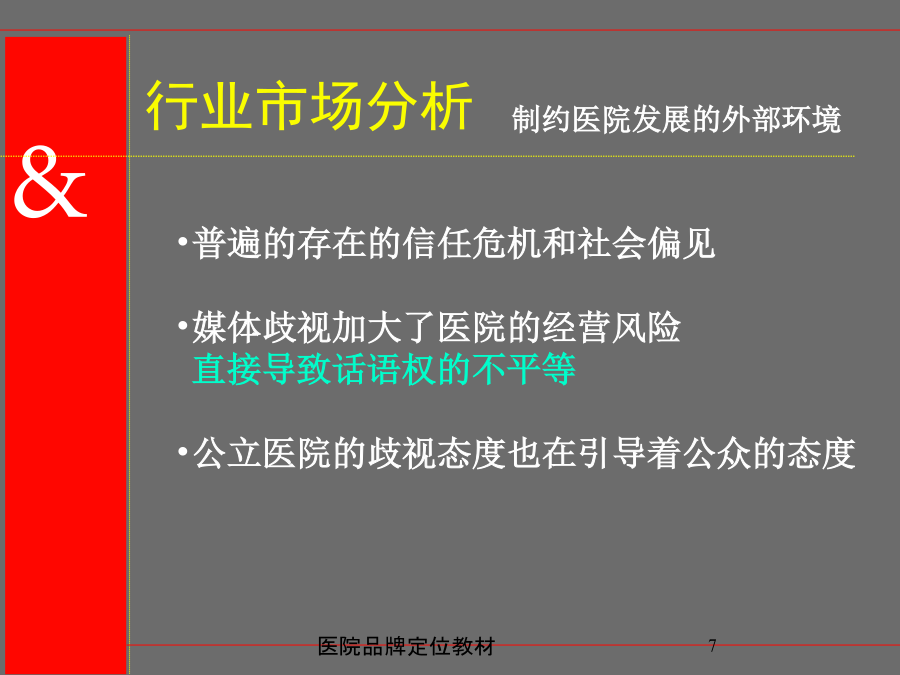 &

行业市场分析 制约医院发展的外部环境

•普遍的存在的信任危机和社会偏见

•媒体歧视加大了医院的经营风险
直接导致话语权的不平等

•公立医院的歧视态度也在引导着公众的态度

医院品牌定位教材

7